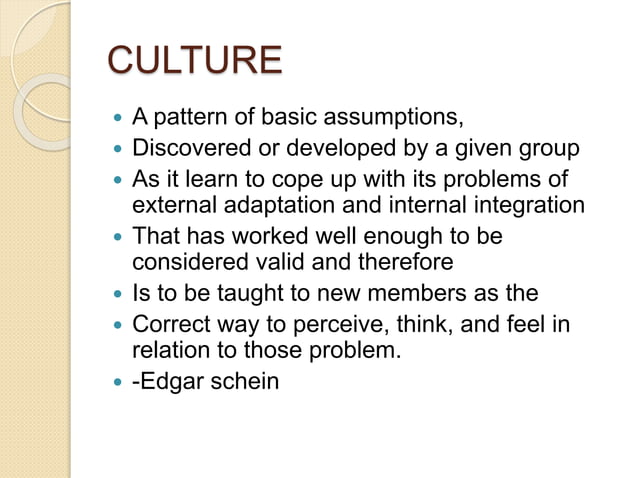 CULTURE

- A pattern of basic assumptions,
- Discovered or developed by a given group
- As it learn to cope up with its problems of external adaptation and internal integration
- That has worked well enough to be considered valid and therefore
- Is to be taught to new members as the
- Correct way to perceive, think, and feel in relation to those problem.
- -Edgar schein